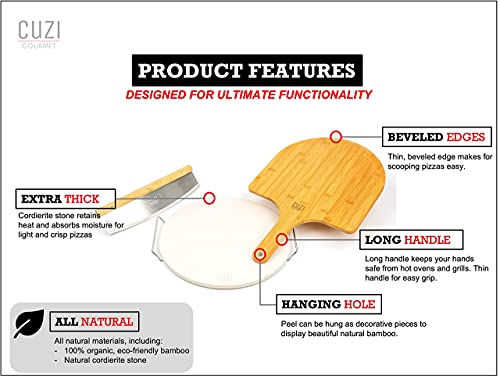 CUZI
GOURMET

PRODUCT FEATURES
DESIGNED FOR ULTIMATE FUNCTIONALITY

BEVELED EDGES
Thin, beveled edge makes for scooping pizzas easy.

EXTRA THICK
Cordierite stone retains heat and absorbs moisture for light and crisp pizzas

CUZI

LONG HANDLE
Long handle keeps your hands safe from hot ovens and grills. Thin handle for easy grip.

HANGING HOLE
Peel can be hung as decorative pieces to display beautiful natural bamboo.

ALL NATURAL
All natural materials, including:
- 100% organic, eco-friendly bamboo
- Natural cordierite stone